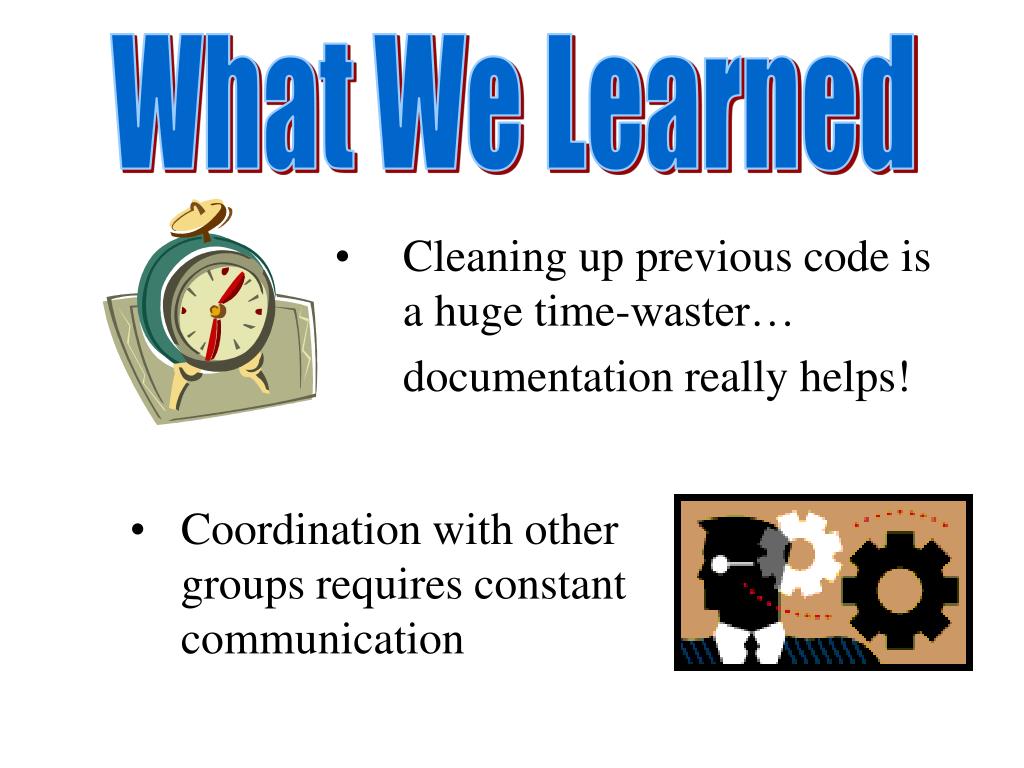 What We Learned

• Cleaning up previous code is a huge time-waster…

documentation really helps!

• Coordination with other groups requires constant communication